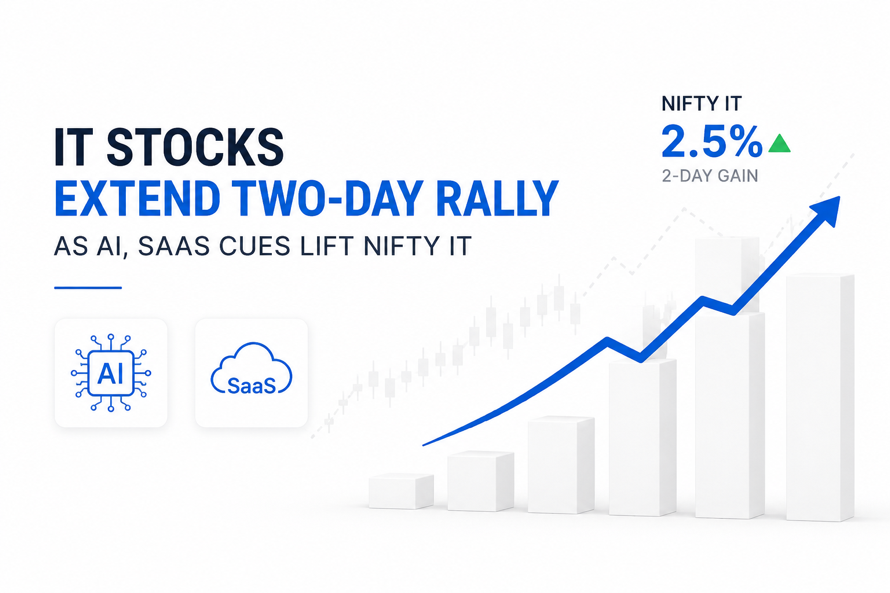 IT STOCKS
EXTEND TWO-DAY RALLY
AS AI, SAAS CUES LIFT NIFTY IT

AI

SaaS

NIFTY IT
2.5%
2-DAY GAIN